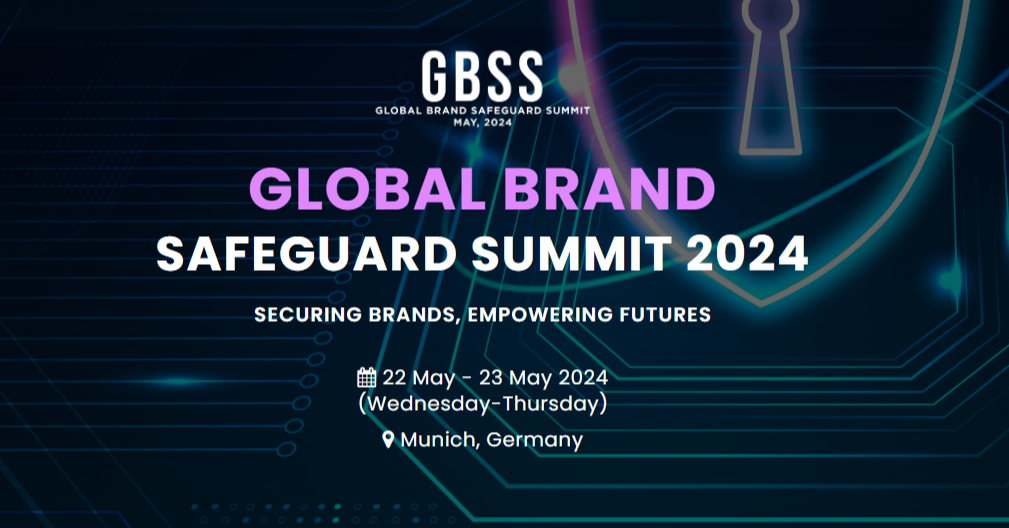 GBSS
GLOBAL BRAND SAFEGUARD SUMMIT
MAY, 2024

GLOBAL BRAND
SAFEGUARD SUMMIT 2024

SECURING BRANDS, EMPOWERING FUTURES

22 May - 23 May 2024
(Wednesday-Thursday)

Munich, Germany